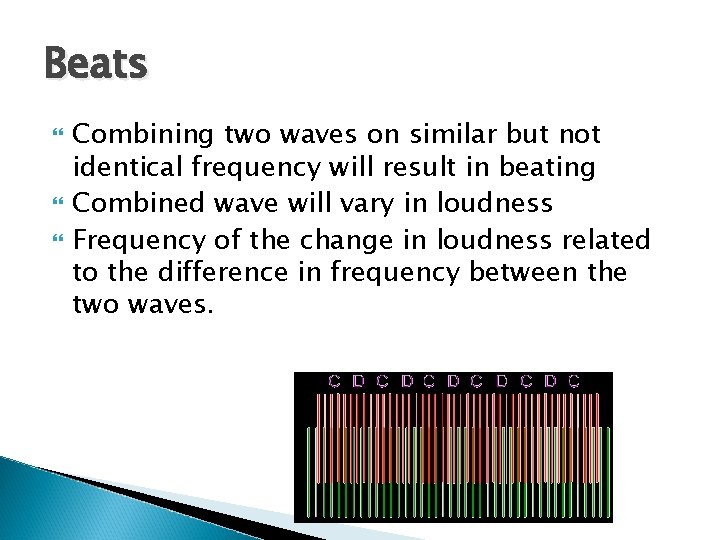 Beats

Combining two waves on similar but not identical frequency will result in beating

Combined wave will vary in loudness

Frequency of the change in loudness related to the difference in frequency between the two waves.

C D C D C D C D C D C